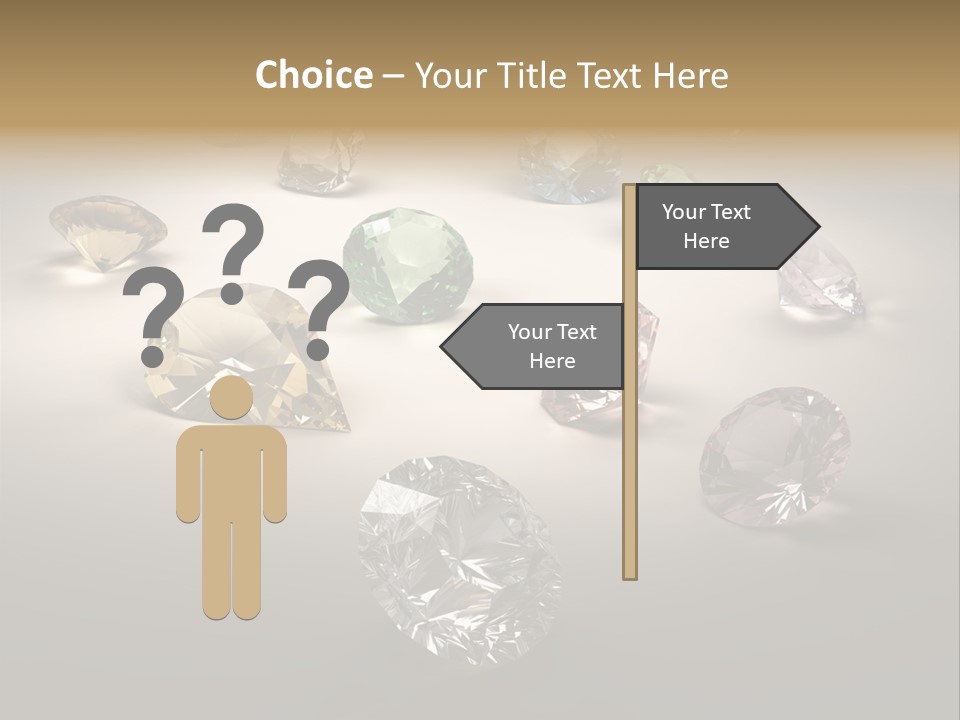 Choice – Your Title Text Here

? ? ?

Your Text Here

Your Text Here